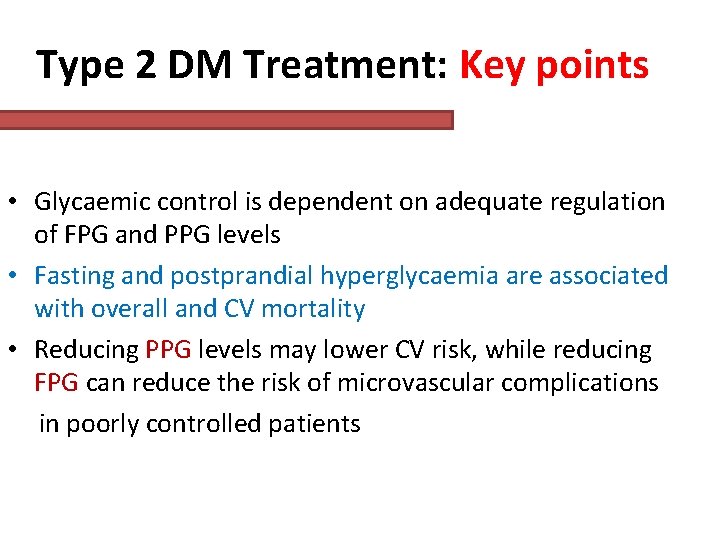 Type 2 DM Treatment: Key points

• Glycaemic control is dependent on adequate regulation of FPG and PPG levels

• Fasting and postprandial hyperglycaemia are associated with overall and CV mortality

• Reducing PPG levels may lower CV risk, while reducing FPG can reduce the risk of microvascular complications in poorly controlled patients